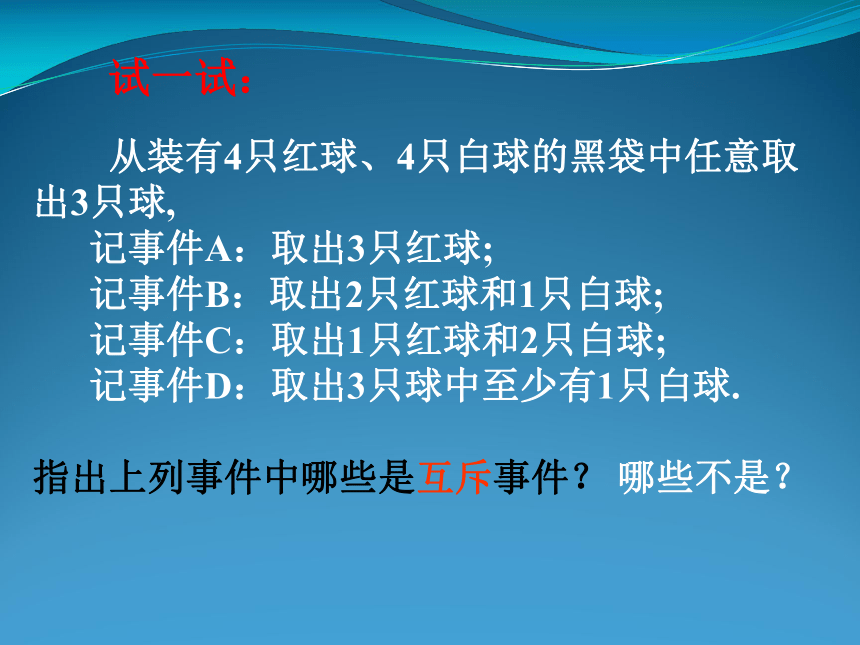 试一试：

从装有4只红球、4只白球的黑袋中任意取出3只球,

记事件A：取出3只红球;

记事件B：取出2只红球和1只白球;

记事件C：取出1只红球和2只白球;

记事件D：取出3只球中至少有1只白球.

指出上列事件中哪些是互斥事件？ 哪些不是？